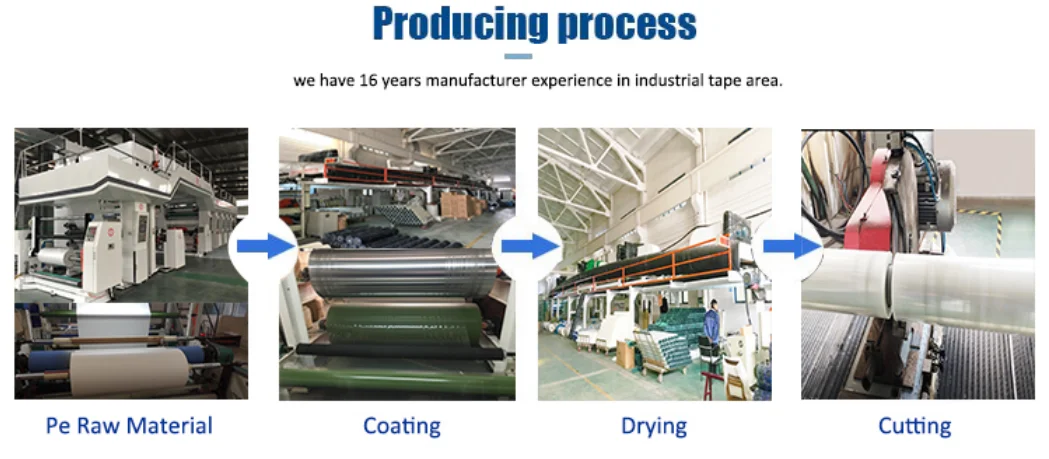 Producing process

we have 16 years manufacturer experience in industrial tape area.

Pe Raw Material

Coating

Drying

Cutting